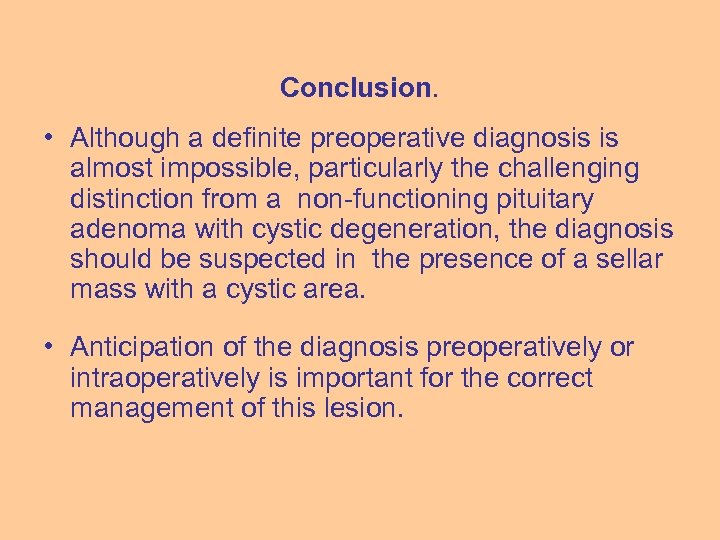 Conclusion.

• Although a definite preoperative diagnosis is almost impossible, particularly the challenging distinction from a non-functioning pituitary adenoma with cystic degeneration, the diagnosis should be suspected in the presence of a sellar mass with a cystic area.

• Anticipation of the diagnosis preoperatively or intraoperatively is important for the correct management of this lesion.